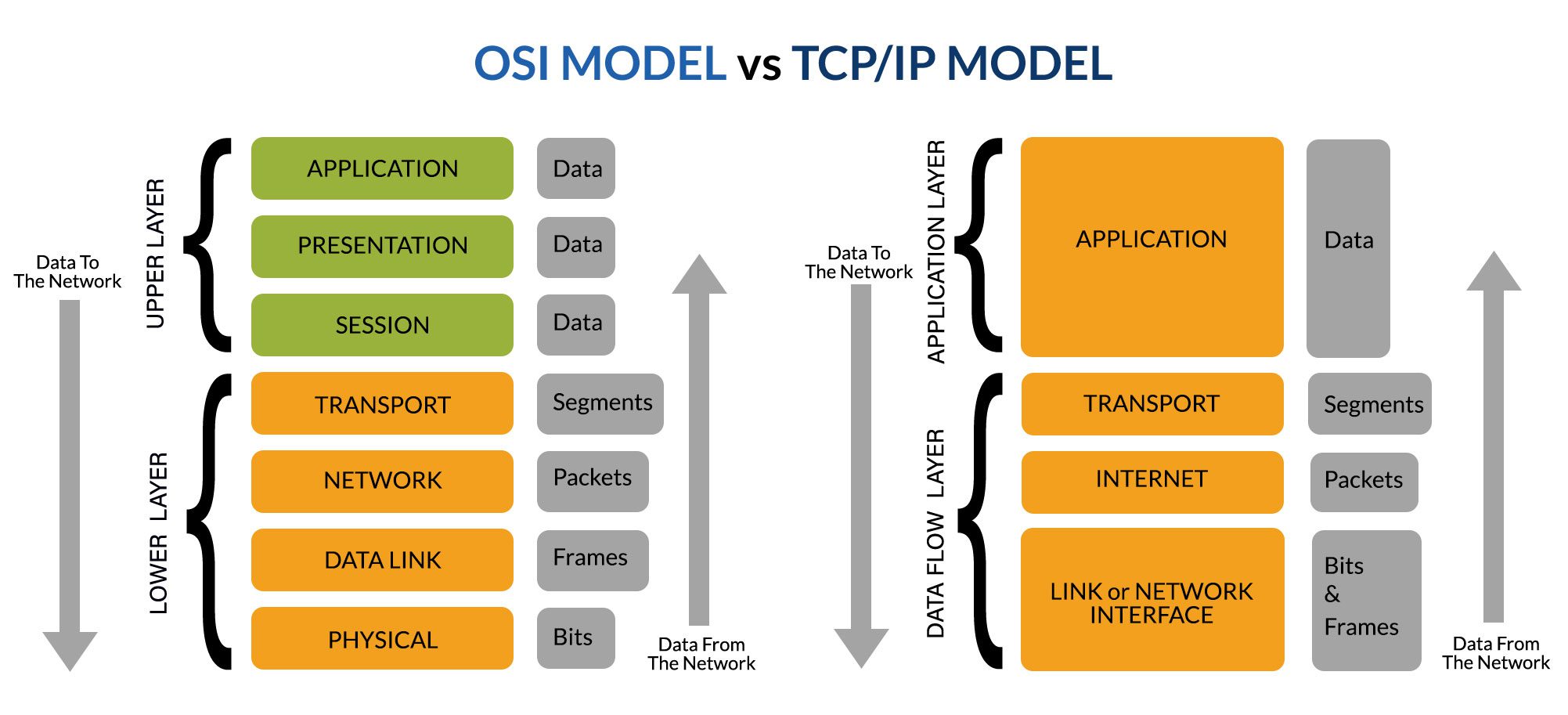 OSI MODEL vs TCP/IP MODEL

Data To The Network

UPPER LAYER

APPLICATION
Data

PRESENTATION
Data

SESSION
Data

LOWER LAYER

TRANSPORT
Segments

NETWORK
Packets

DATA LINK
Frames

PHYSICAL
Bits

Data From The Network

Data To The Network

APPLICATION LAYER

APPLICATION
Data

DATA FLOW LAYER

TRANSPORT
Segments

INTERNET
Packets

LINK or NETWORK INTERFACE
Bits & Frames

Data From The Network